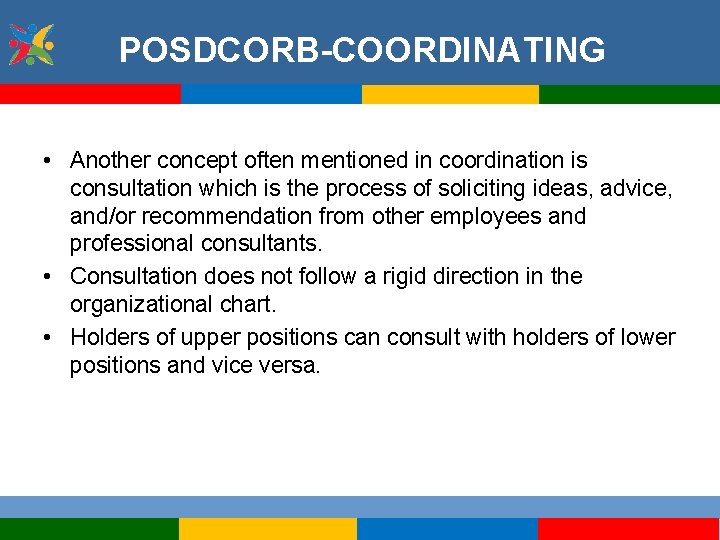 POSDCORB-COORDINATING

• Another concept often mentioned in coordination is consultation which is the process of soliciting ideas, advice, and/or recommendation from other employees and professional consultants.

• Consultation does not follow a rigid direction in the organizational chart.

• Holders of upper positions can consult with holders of lower positions and vice versa.